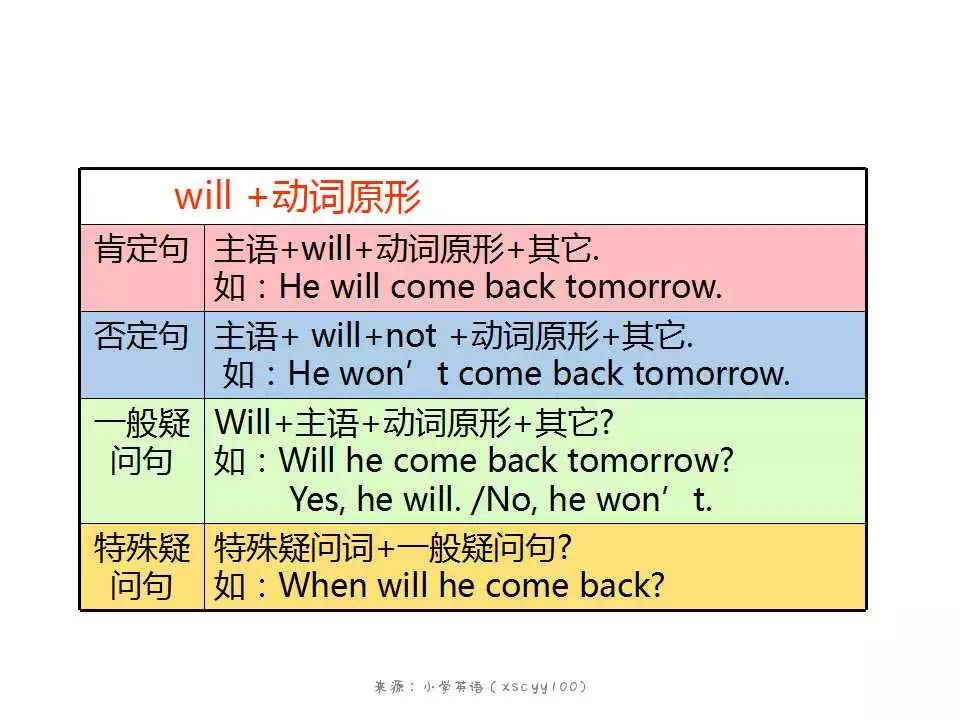 | will +动词原形 | |
|---|---|
| 肯定句 | 主语+will+动词原形+其它. 如：He will come back tomorrow. |
| 否定句 | 主语+ will+not +动词原形+其它. 如：He won’t come back tomorrow. |
| 一般疑问句 | Will+主语+动词原形+其它? 如：Will he come back tomorrow? Yes, he will. /No, he won’t. |
| 特殊疑问句 | 特殊疑问词+一般疑问句? 如：When will he come back? |

来源：小学英语（xscyy100）